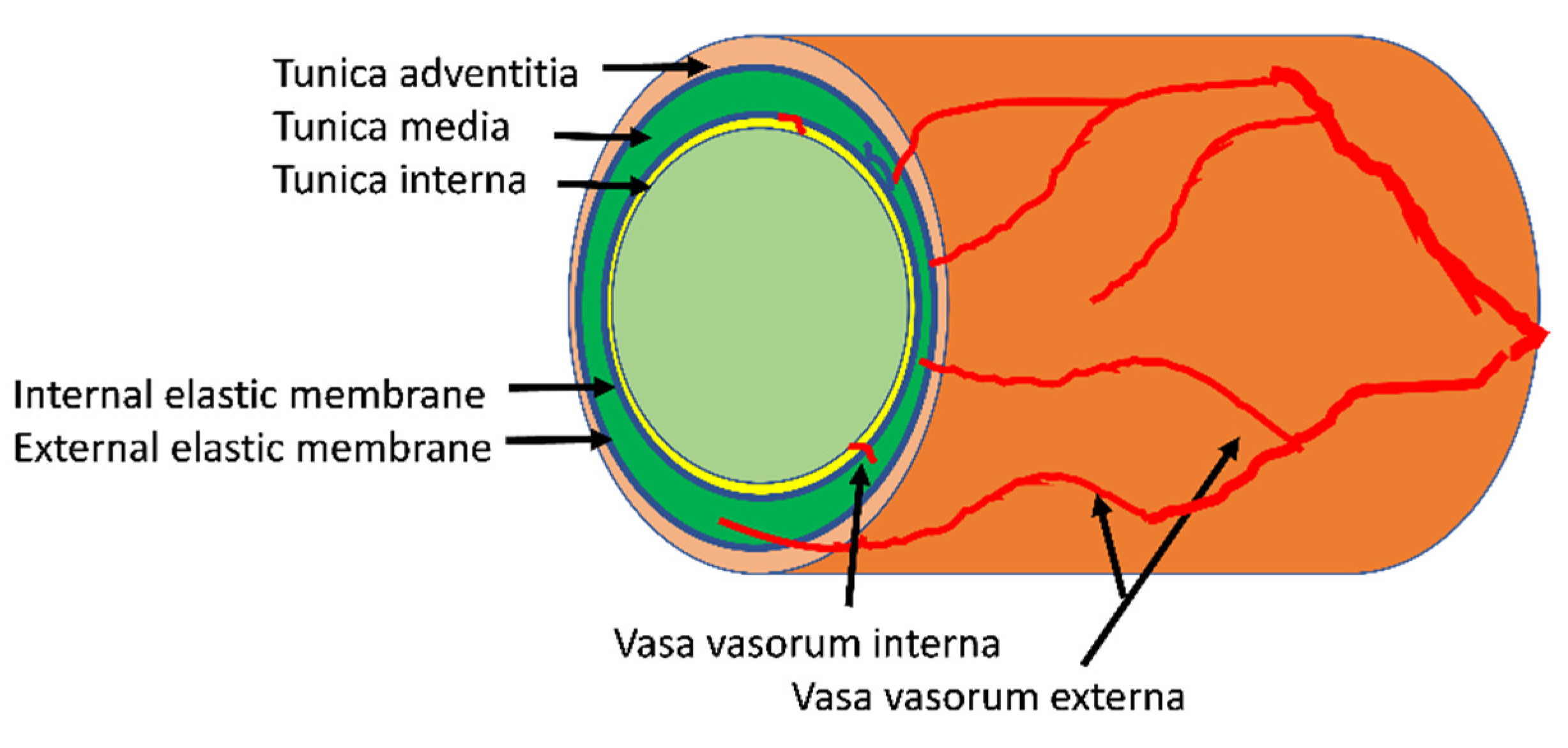 Tunica adventitia
Tunica media
Tunica interna
Internal elastic membrane
External elastic membrane
Vasa vasorum interna
Vasa vasorum externa